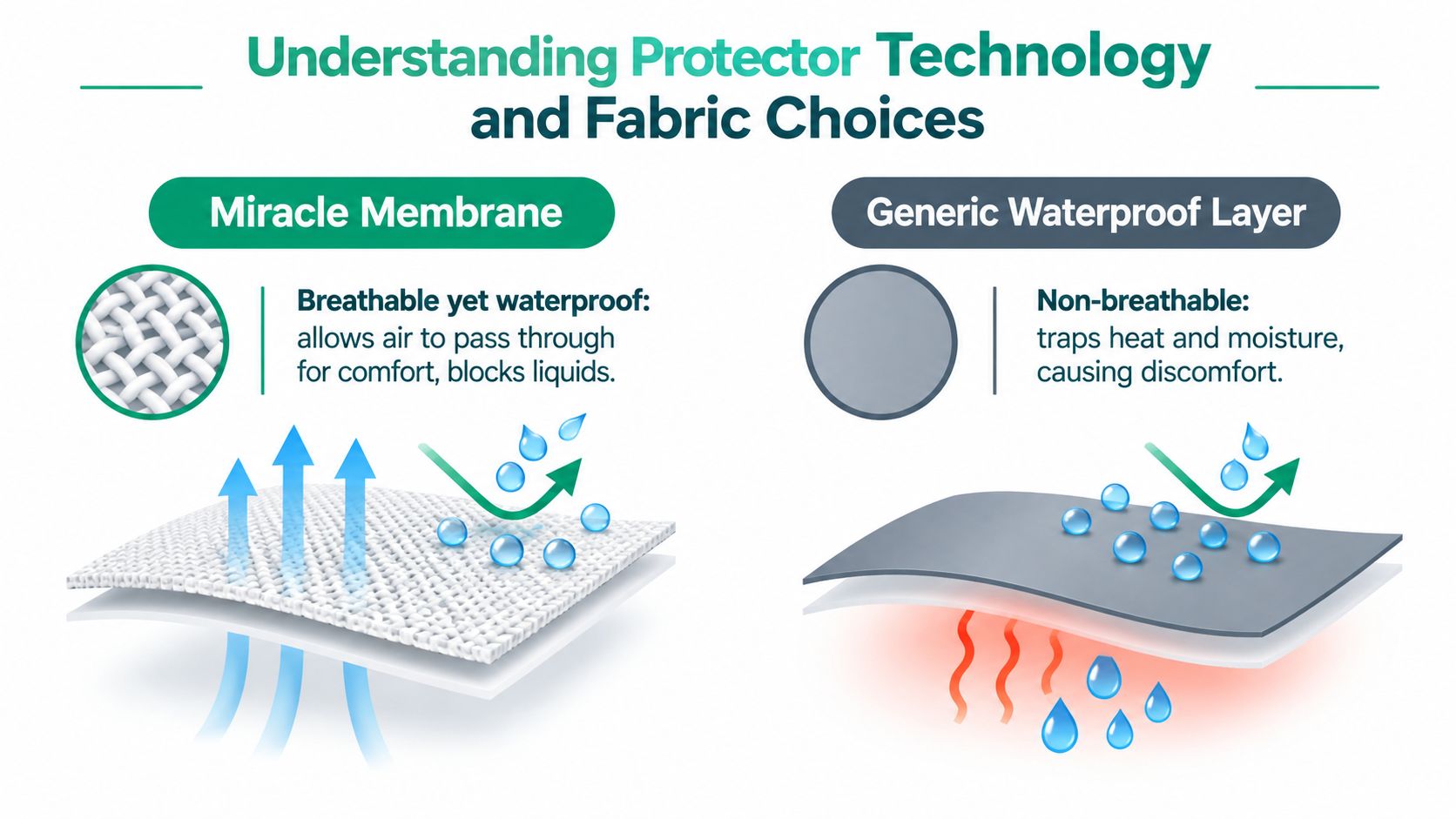 Understanding Protector Technology and Fabric Choices

Miracle Membrane

Breathable yet waterproof: allows air to pass through for comfort, blocks liquids.

Generic Waterproof Layer

Non-breathable: traps heat and moisture, causing discomfort.